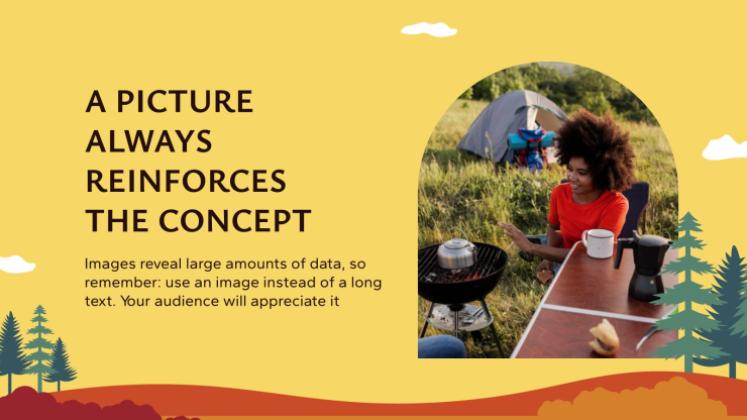 A PICTURE ALWAYS REINFORCES THE CONCEPT

Images reveal large amounts of data, so remember: use an image instead of a long text. Your audience will appreciate it